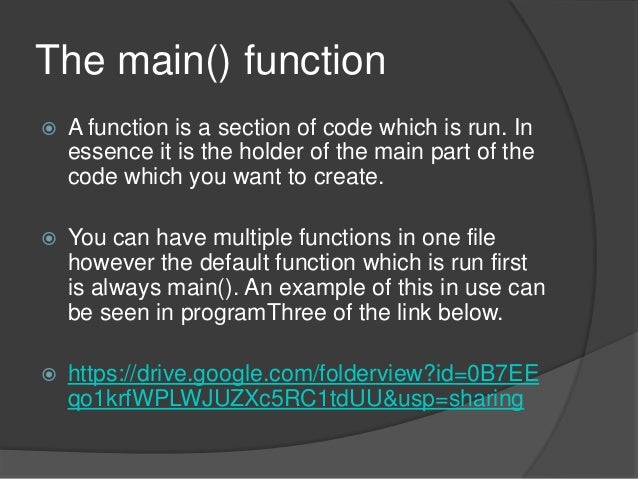 The main() function

A function is a section of code which is run. In essence it is the holder of the main part of the code which you want to create.

You can have multiple functions in one file however the default function which is run first is always main(). An example of this in use can be seen in programThree of the link below.

https://drive.google.com/folderview?id=0B7EEqo1krfWPLWJUZXc5RC1tdUU&usp=sharing